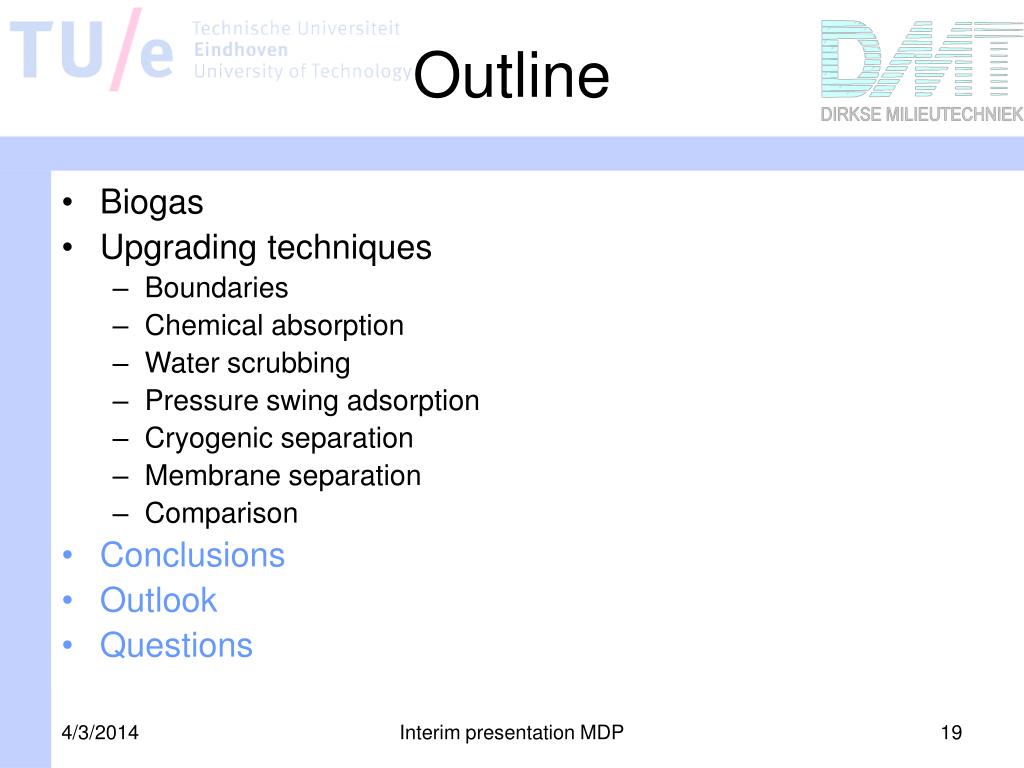 TU/e Technische Universiteit Eindhoven University of Technology

Outline

DMT
DIRKSE MILIEUTECHNIEK

• Biogas
• Upgrading techniques
– Boundaries
– Chemical absorption
– Water scrubbing
– Pressure swing adsorption
– Cryogenic separation
– Membrane separation
– Comparison
• Conclusions
• Outlook
• Questions

4/3/2014
Interim presentation MDP
19